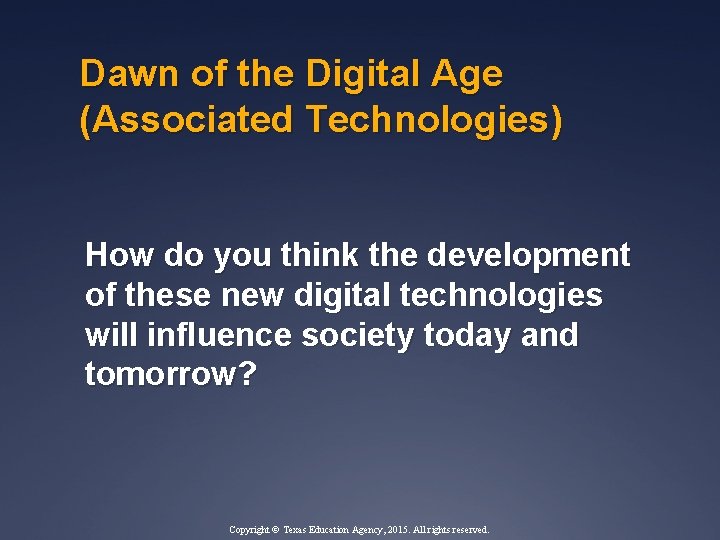 Dawn of the Digital Age (Associated Technologies)

How do you think the development of these new digital technologies will influence society today and tomorrow?

Copyright © Texas Education Agency, 2015. All rights reserved.